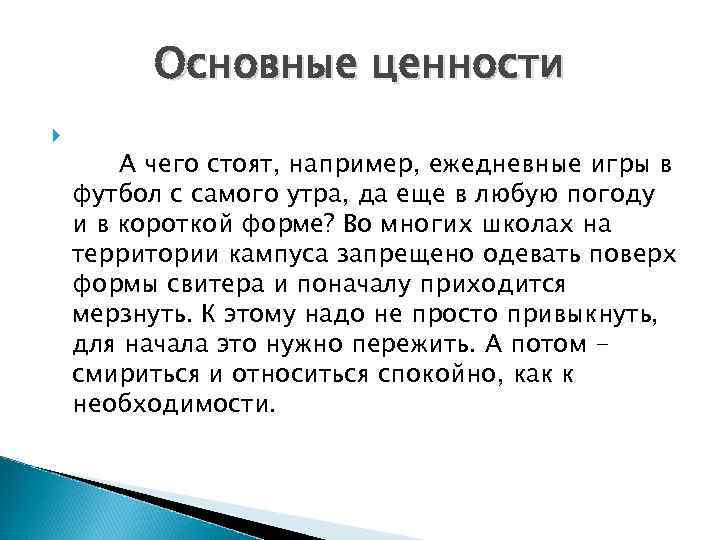 Основные ценности

А чего стоят, например, ежедневные игры в футбол с самого утра, да еще в любую погоду и в короткой форме? Во многих школах на территории кампуса запрещено одевать поверх формы свитера и поначалу приходится мерзнуть. К этому надо не просто привыкнуть, для начала это нужно пережить. А потом – смириться и относиться спокойно, как к необходимости.